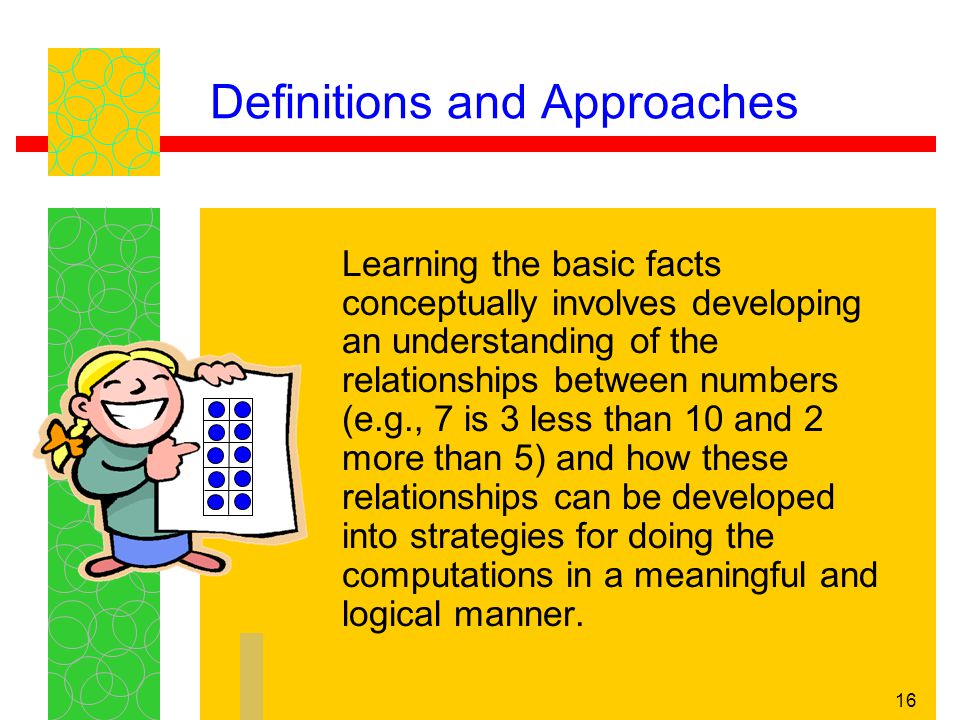 Definitions and Approaches

Learning the basic facts conceptually involves developing an understanding of the relationships between numbers (e.g., 7 is 3 less than 10 and 2 more than 5) and how these relationships can be developed into strategies for doing the computations in a meaningful and logical manner.

16